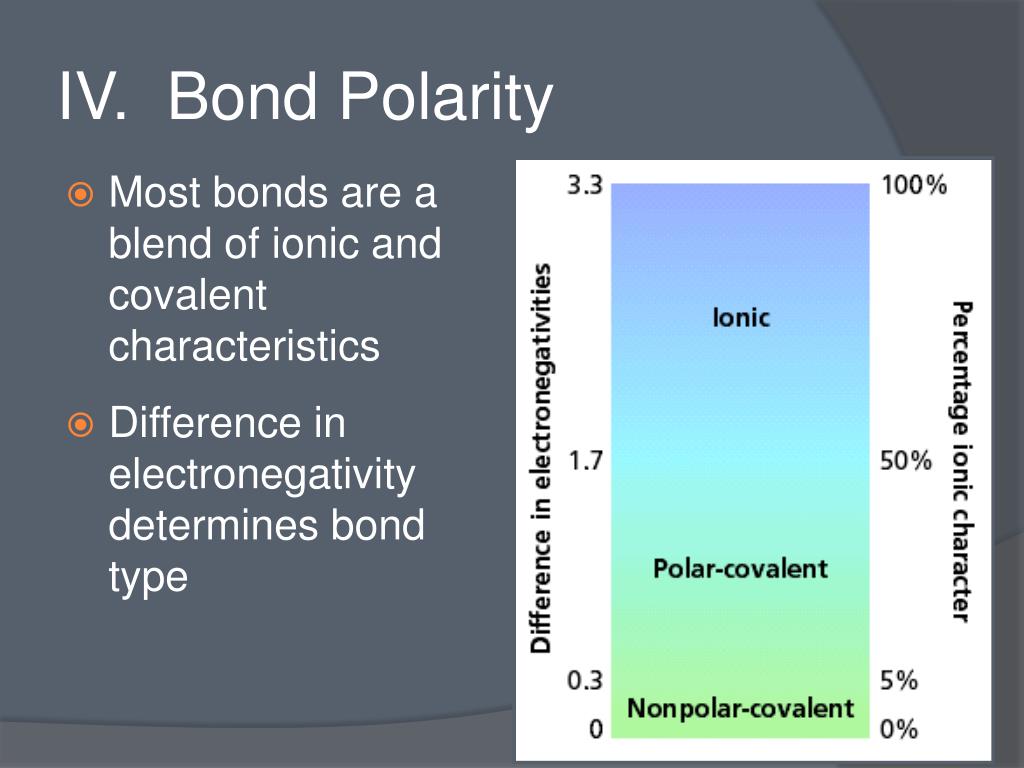 IV. Bond Polarity

Most bonds are a blend of ionic and covalent characteristics

Difference in electronegativity determines bond type

Difference in electronegativities

3.3
1.7
0.3
0

Ionic
Polar-covalent
Nonpolar-covalent

100%
50%
5%
0%

Percentage ionic character